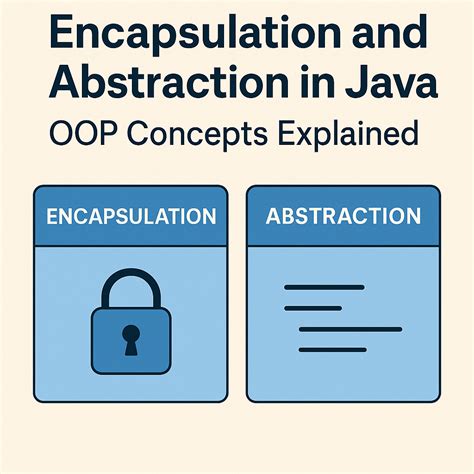 Encapsulation and Abstraction in Java
OOP Concepts Explained

ENCAPSULATION

ABSTRACTION